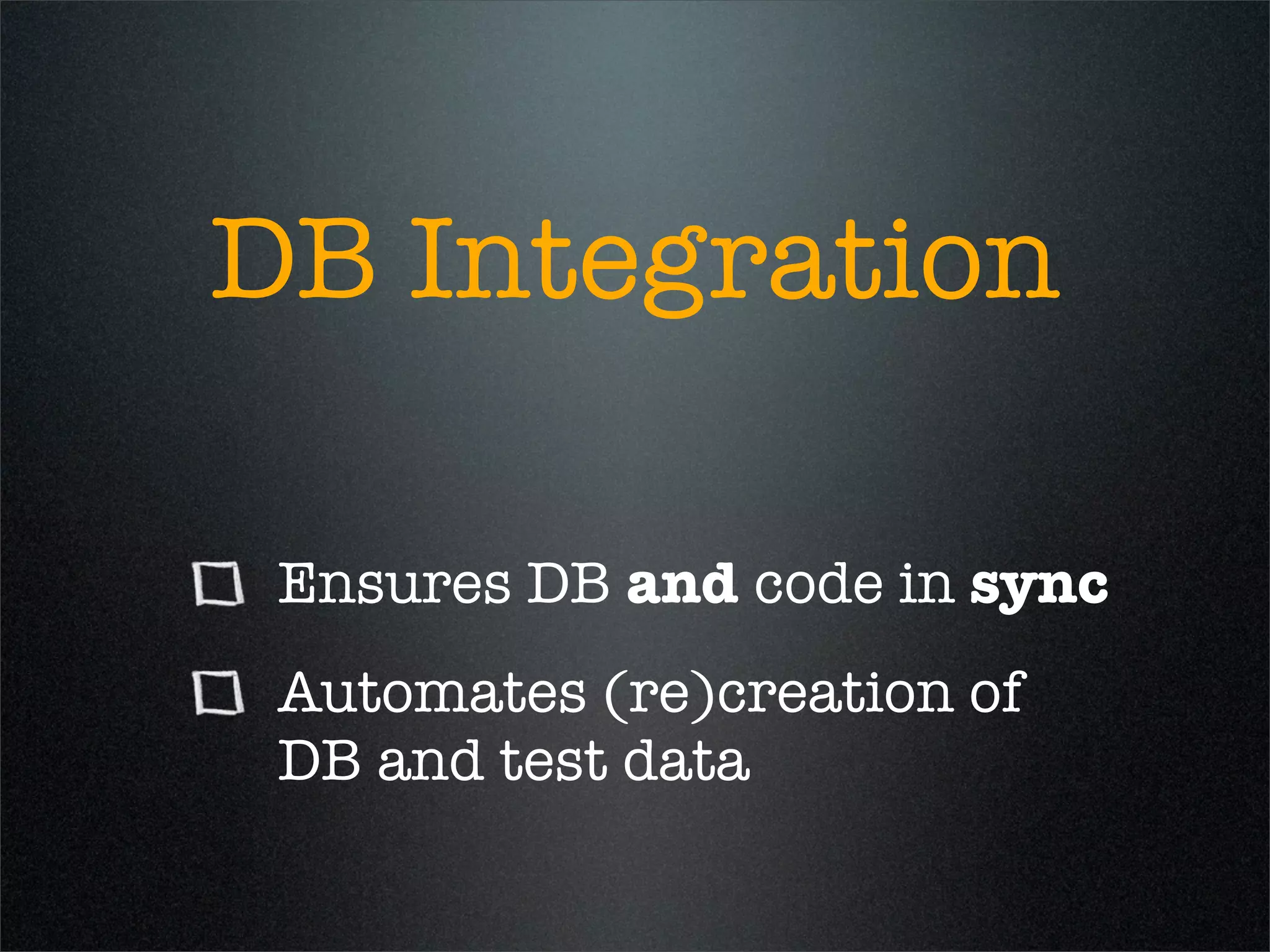 DB Integration

☐ Ensures DB and code in sync

☐ Automates (re)creation of DB and test data